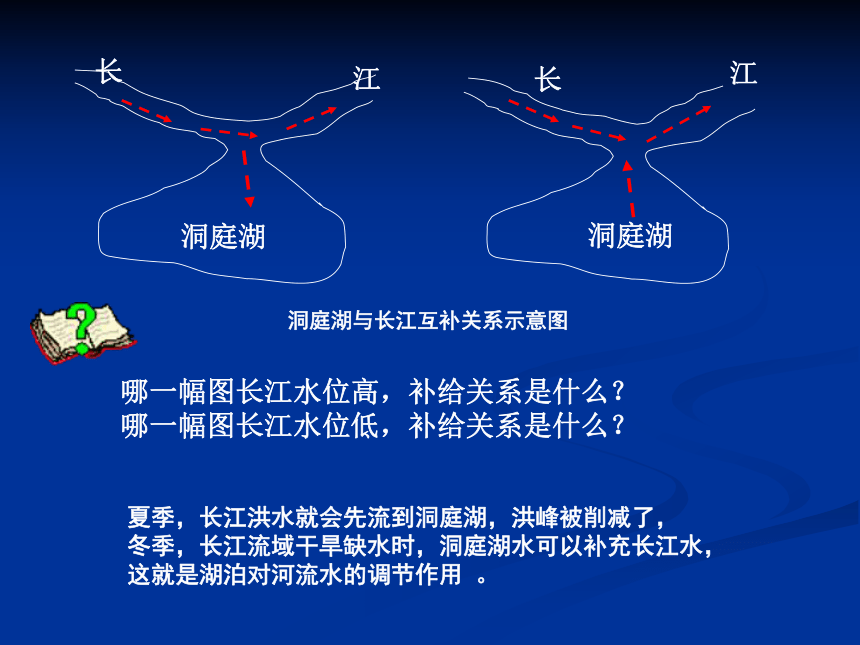 长

江

洞庭湖

长

江

洞庭湖

洞庭湖与长江互补关系示意图

哪一幅图长江水位高，补给关系是什么？
哪一幅图长江水位低，补给关系是什么？

夏季，长江洪水就会先流到洞庭湖，洪峰被削减了，
冬季，长江流域干旱缺水时，洞庭湖水可以补充长江水，
这就是湖泊对河流水的调节作用 。